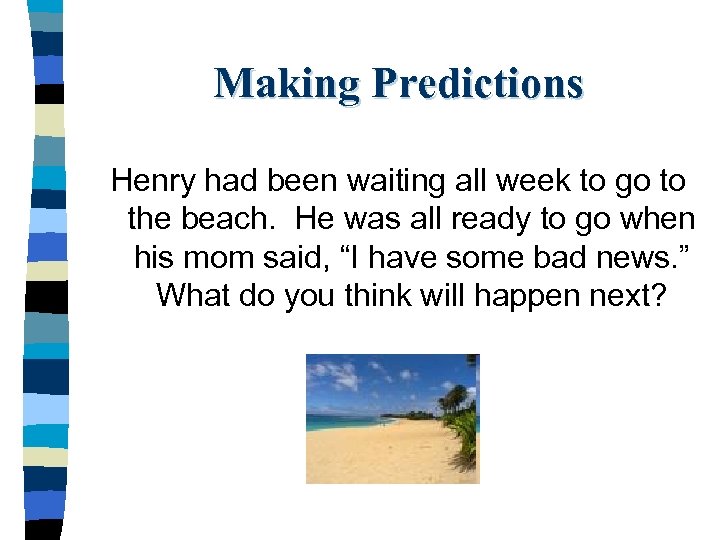 Making Predictions

Henry had been waiting all week to go to the beach. He was all ready to go when his mom said, “I have some bad news.” What do you think will happen next?